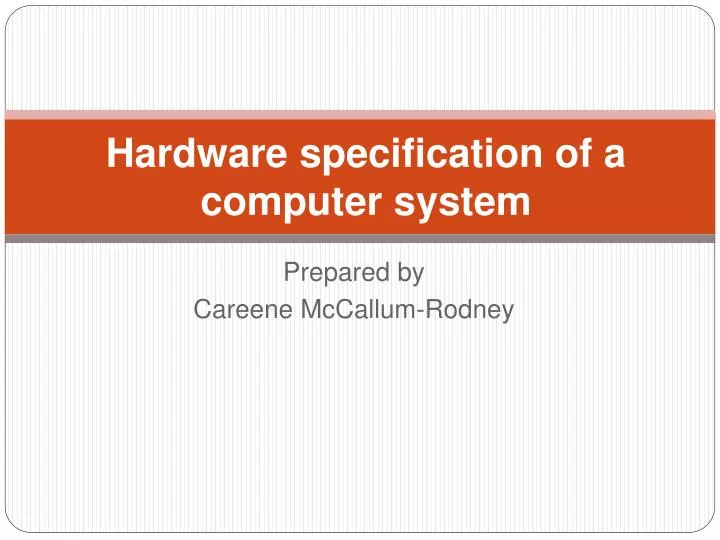 Hardware specification of a computer system

Prepared by
Careene McCallum-Rodney